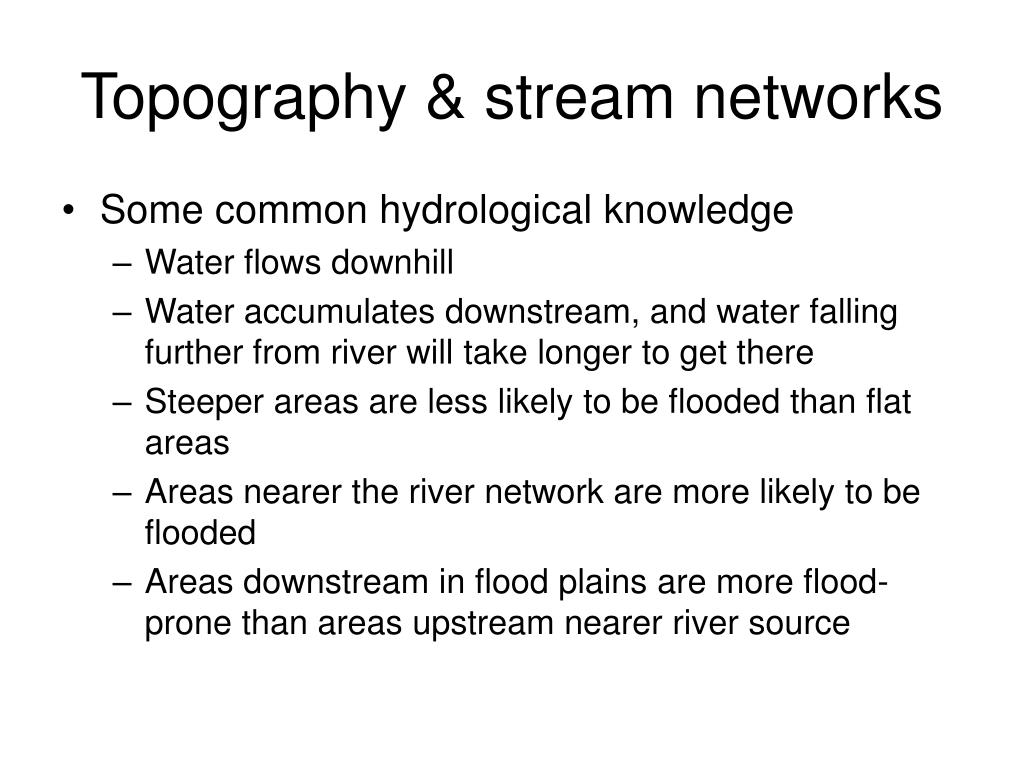 Topography & stream networks

• Some common hydrological knowledge
– Water flows downhill
– Water accumulates downstream, and water falling further from river will take longer to get there
– Steeper areas are less likely to be flooded than flat areas
– Areas nearer the river network are more likely to be flooded
– Areas downstream in flood plains are more flood-prone than areas upstream nearer river source